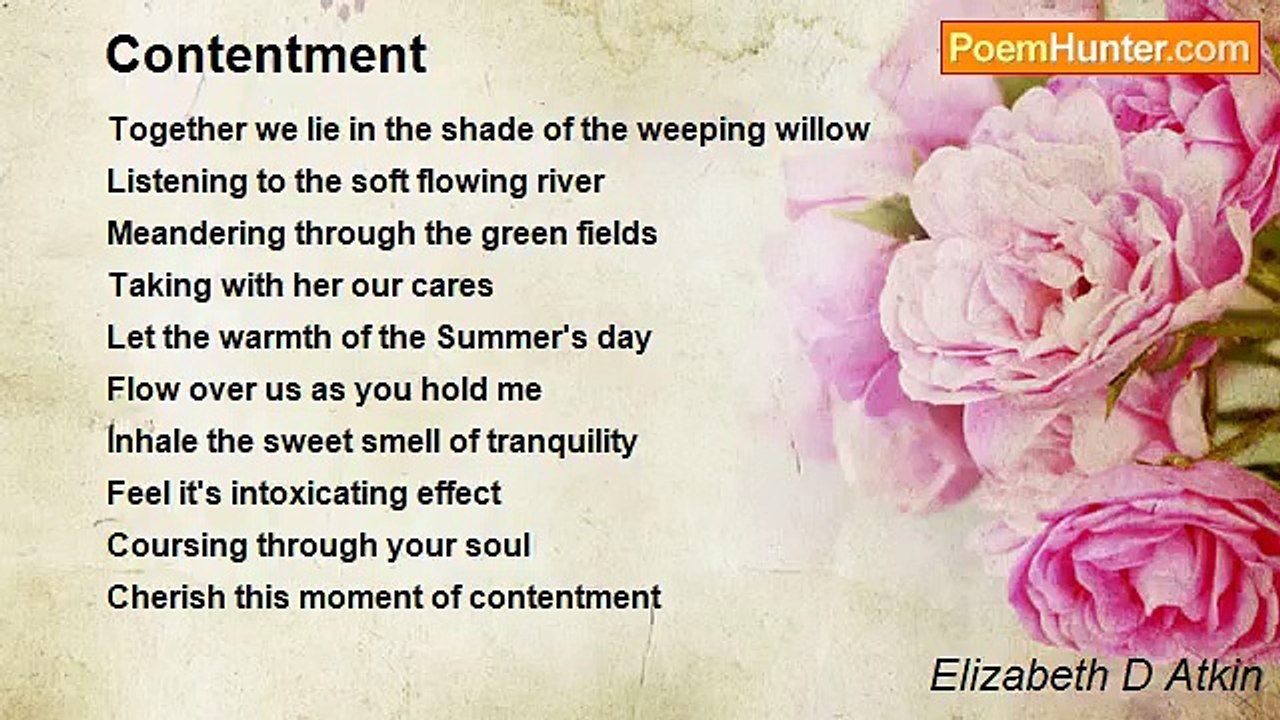 Contentment

PoemHunter.com

Together we lie in the shade of the weeping willow
Listening to the soft flowing river
Meandering through the green fields
Taking with her our cares
Let the warmth of the Summer's day
Flow over us as you hold me
Inhale the sweet smell of tranquility
Feel it's intoxicating effect
Coursing through your soul
Cherish this moment of contentment

Elizabeth D Atkin